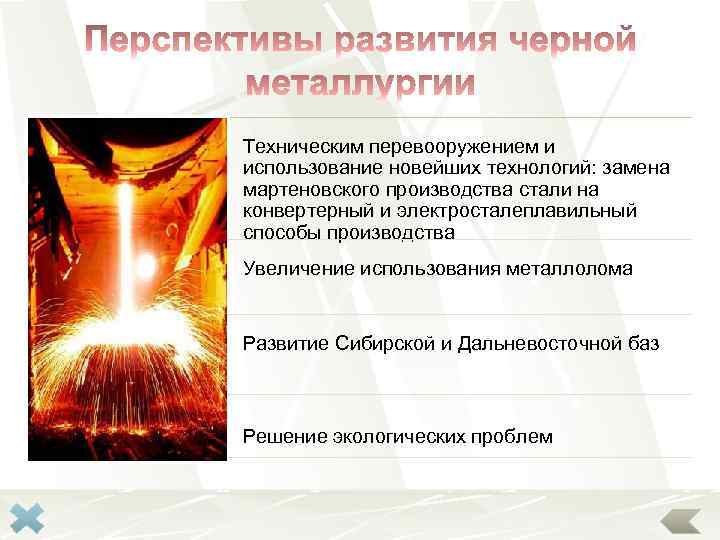 Перспективы развития черной металлургии

Техническим перевооружением и использование новейших технологий: замена мартеновского производства стали на конвертерный и электросталеплавильный способы производства

Увеличение использования металлолома

Развитие Сибирской и Дальневосточной баз

Решение экологических проблем